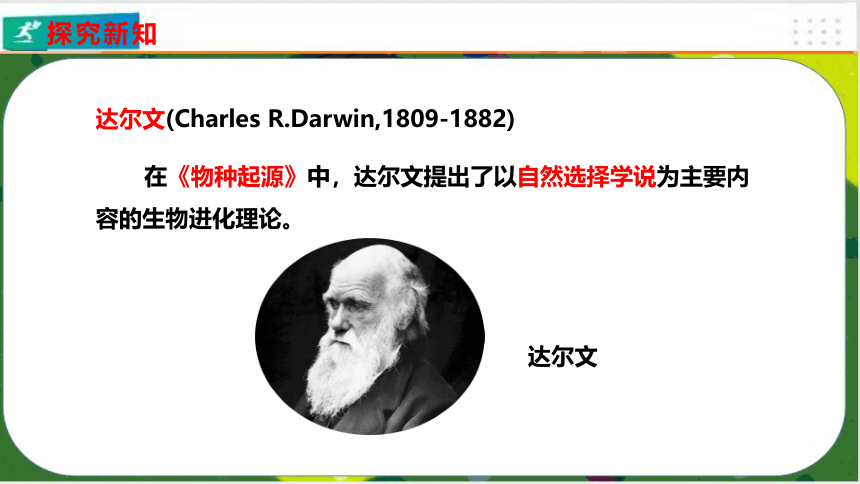 探究新知

达尔文(Charles R.Darwin,1809-1882)

在《物种起源》中，达尔文提出了以自然选择学说为主要内容的生物进化理论。

达尔文